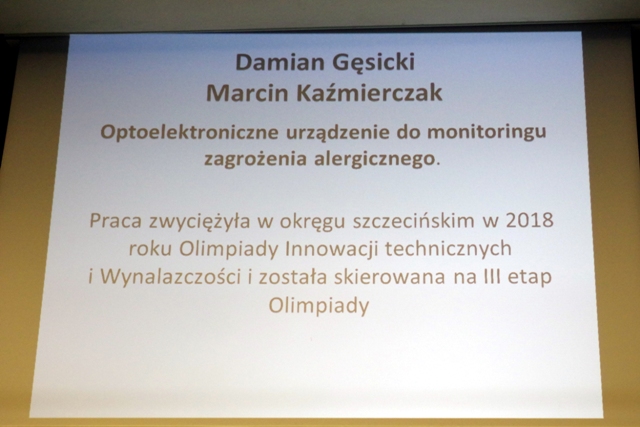 Damian Gęsicki
Marcin Kaźmierczak

Optoelektroniczne urządzenie do monitoringu zagrożenia alergicznego.

Praca zwyciężyła w okręgu szczecińskim w 2018 roku Olimpiady Innowacji technicznych i Wynalazczości i została skierowana na III etap Olimpiady